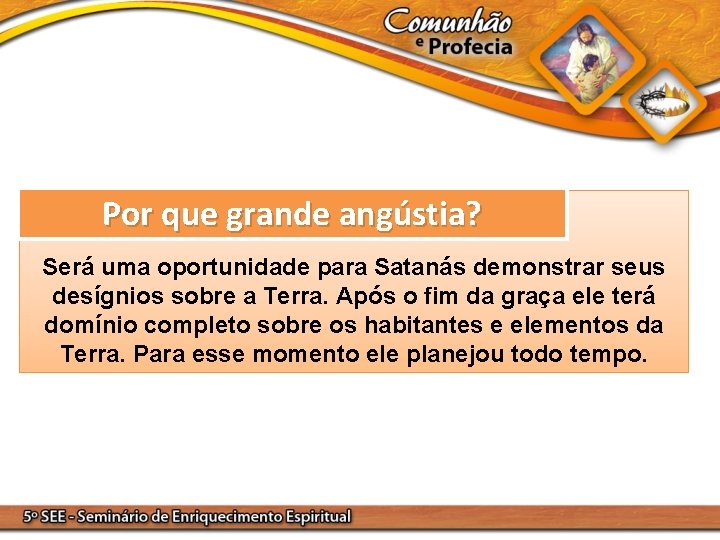 Comunhão e Profecia

Por que grande angústia?

Será uma oportunidade para Satanás demonstrar seus desígnios sobre a Terra. Após o fim da graça ele terá domínio completo sobre os habitantes e elementos da Terra. Para esse momento ele planejou todo tempo.

5º SEE - Seminário de Enriquecimento Espiritual